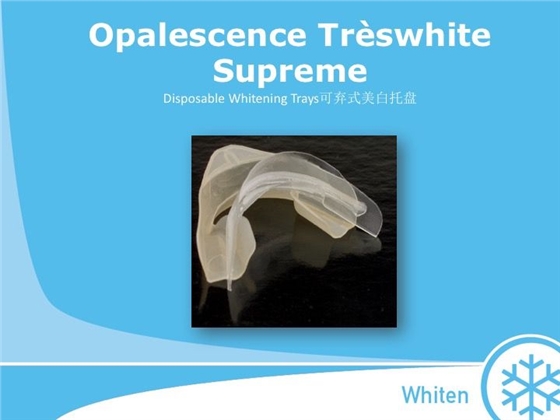 Opalescence Trèswhite Supreme

Disposable Whitening Trays可弃式美白托盘

Whiten